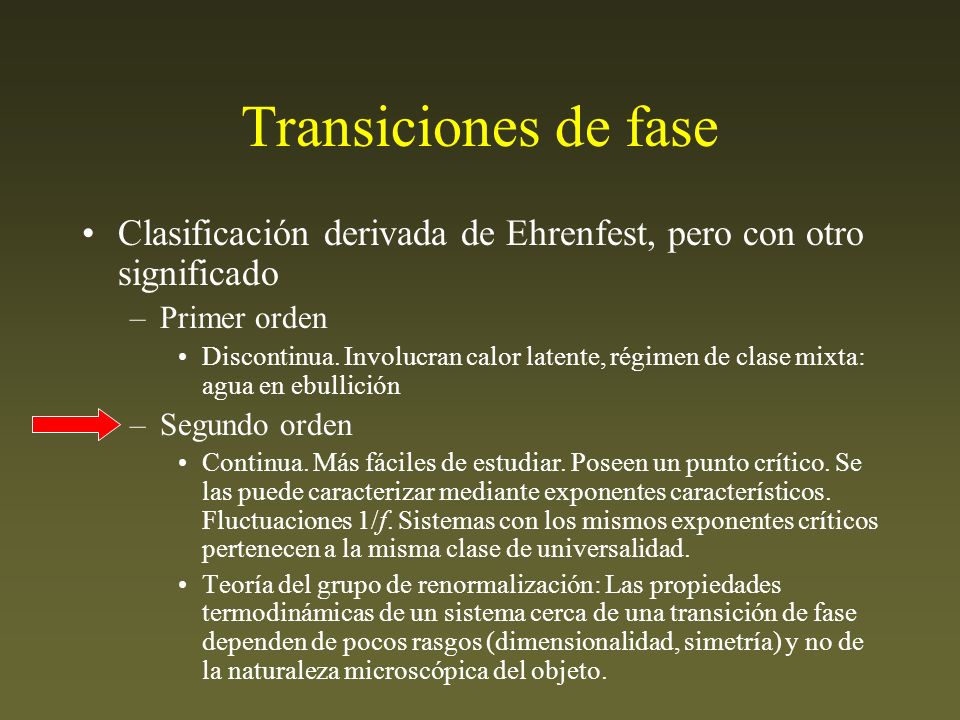 Transiciones de fase

• Clasificación derivada de Ehrenfest, pero con otro significado

– Primer orden

• Discontinua. Involucran calor latente, régimen de clase mixta: agua en ebullición

– Segundo orden

• Continua. Más fáciles de estudiar. Poseen un punto crítico. Se las puede caracterizar mediante exponentes característicos. Fluctuaciones $1/f$. Sistemas con los mismos exponentes críticos pertenecen a la misma clase de universalidad.

• Teoría del grupo de renormalización: Las propiedades termodinámicas de un sistema cerca de una transición de fase dependen de pocos rasgos (dimensionalidad, simetría) y no de la naturaleza microscópica del objeto.